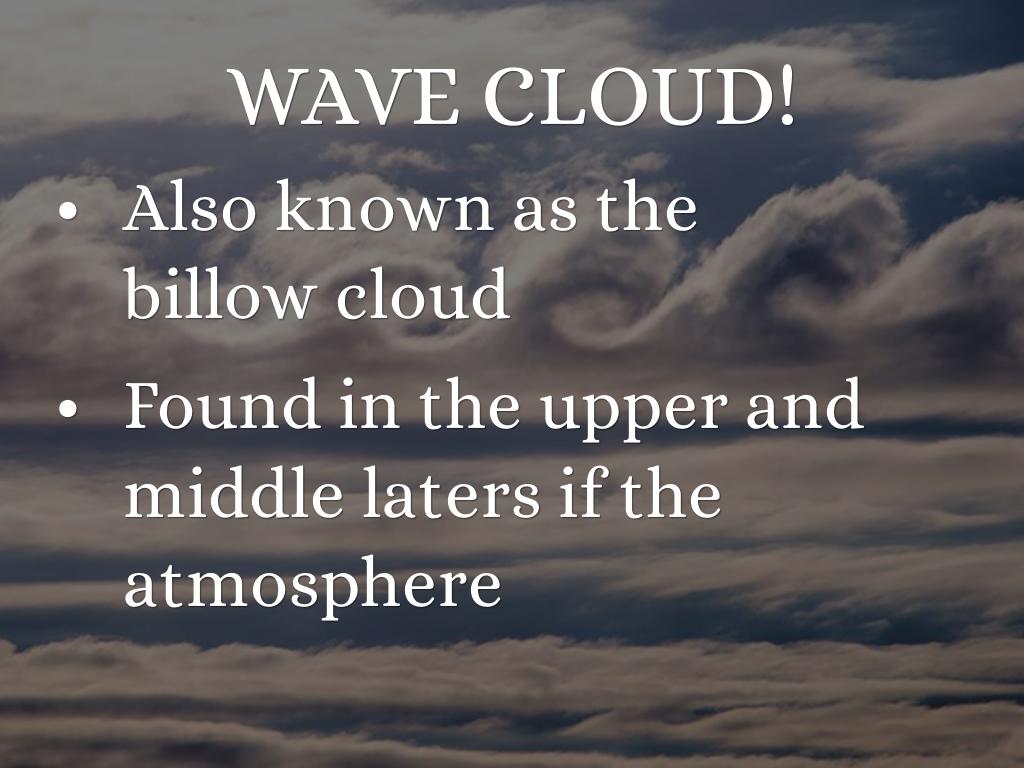 WAVE CLOUD!

• Also known as the billow cloud

• Found in the upper and middle laters if the atmosphere